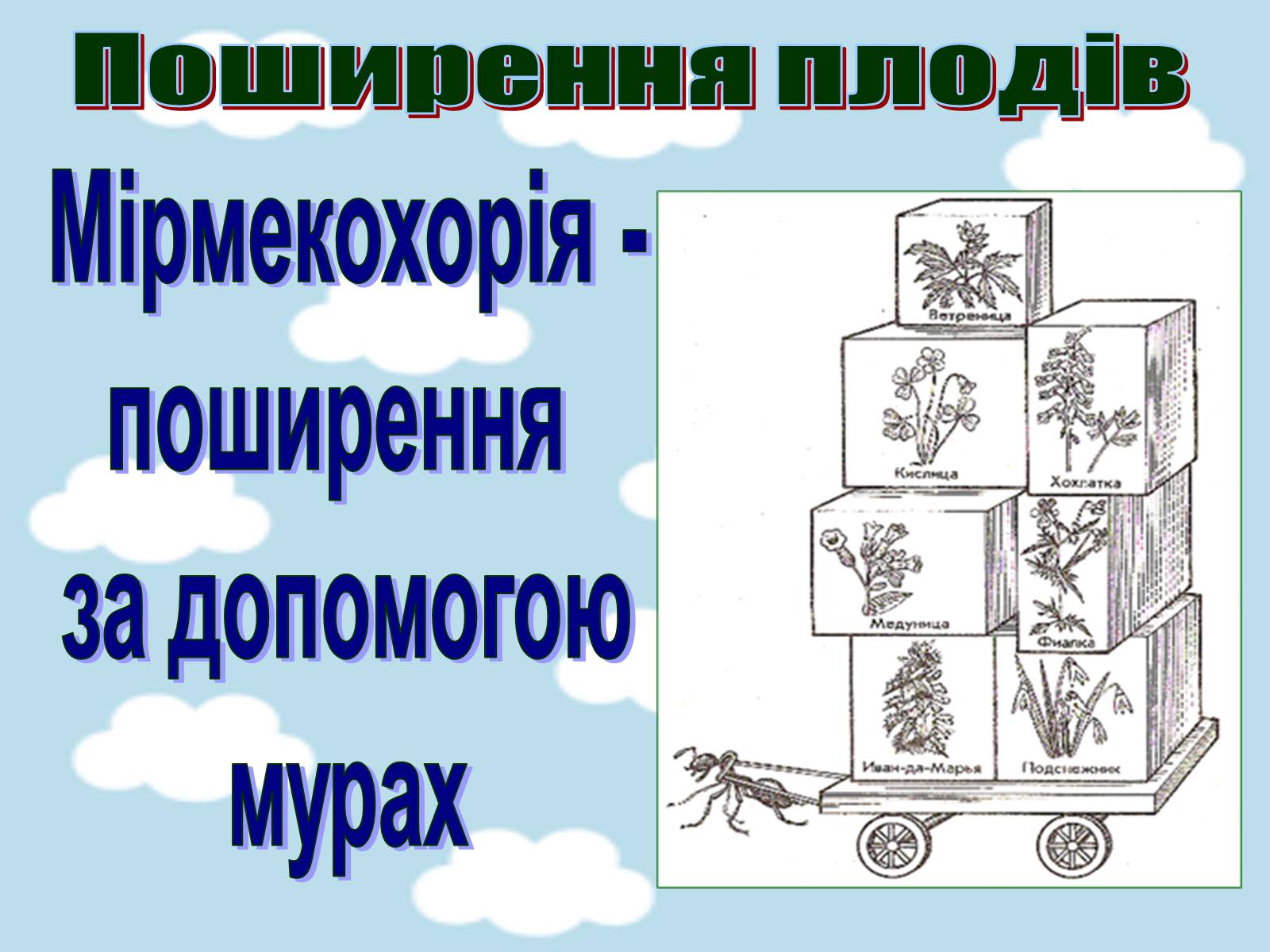 Поширення плодів

Мірмекохорія - поширення за допомогою мурах

Ветреница

Кислица

Хохлатка

Медуница

Фиалка

Иван-да-Марья

Подснежник